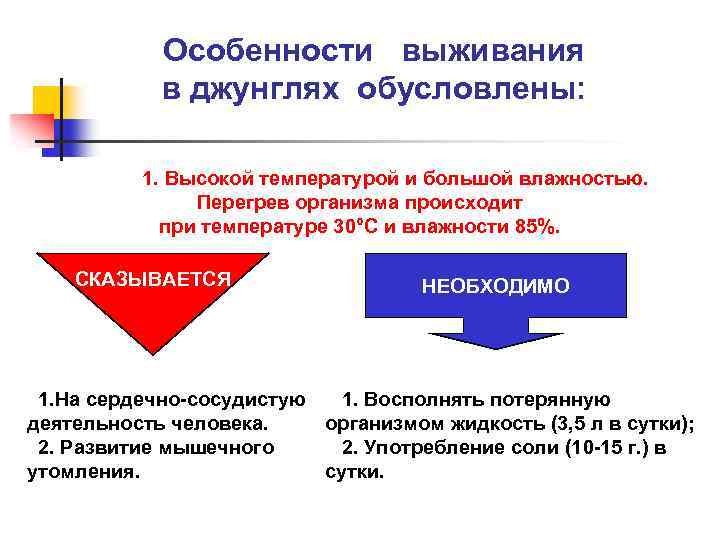 Особенности выживания в джунглях обусловлены:

1. Высокой температурой и большой влажностью. Перегрев организма происходит при температуре 30°С и влажности 85%.

СКАЗЫВАЕТСЯ

НЕОБХОДИМО

1.На сердечно-сосудистую деятельность человека.
2. Развитие мышечного утомления.

1. Восполнять потерянную организмом жидкость (3,5 л в сутки);
2. Употребление соли (10-15 г.) в сутки.